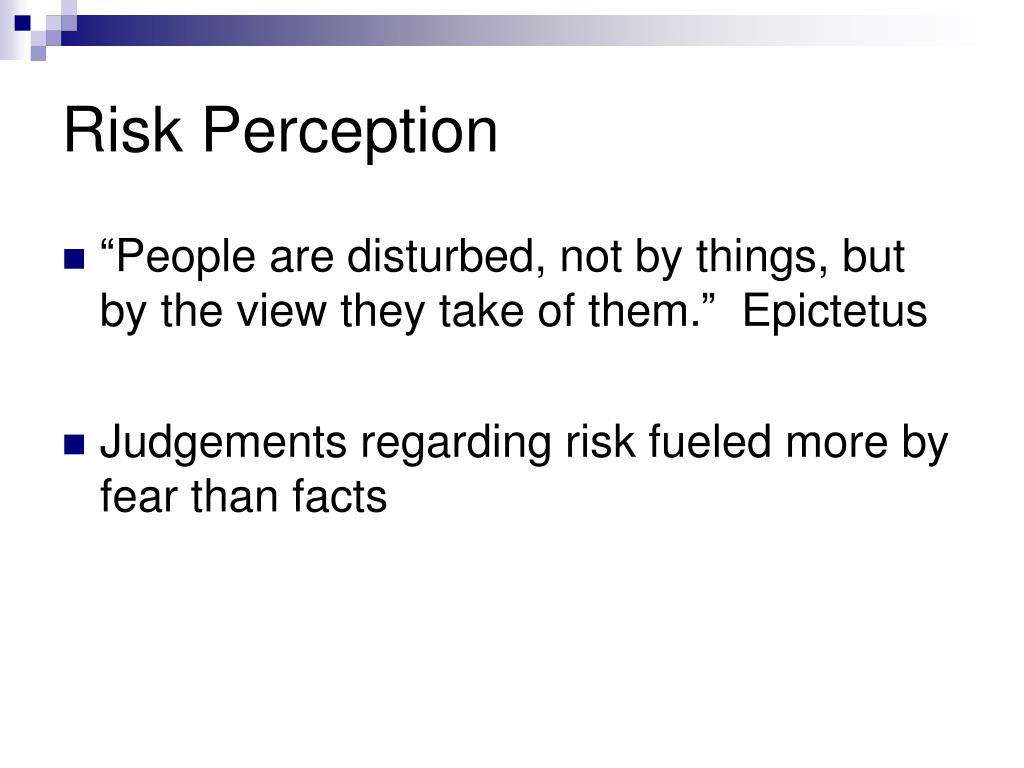 Risk Perception

“People are disturbed, not by things, but by the view they take of them.” Epictetus

Judgements regarding risk fueled more by fear than facts